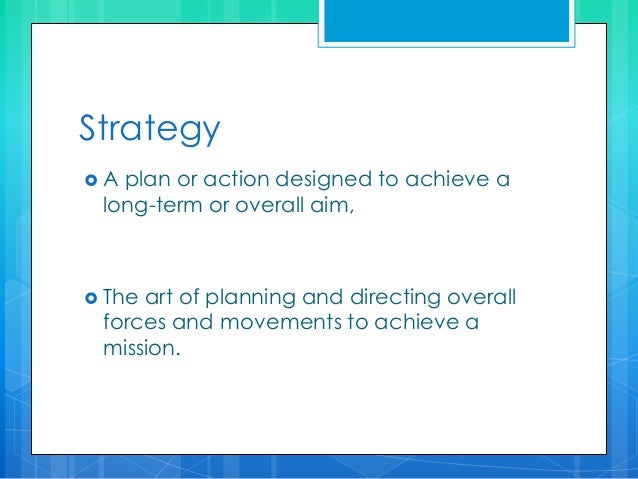 Strategy

A plan or action designed to achieve a long-term or overall aim,

The art of planning and directing overall forces and movements to achieve a mission.